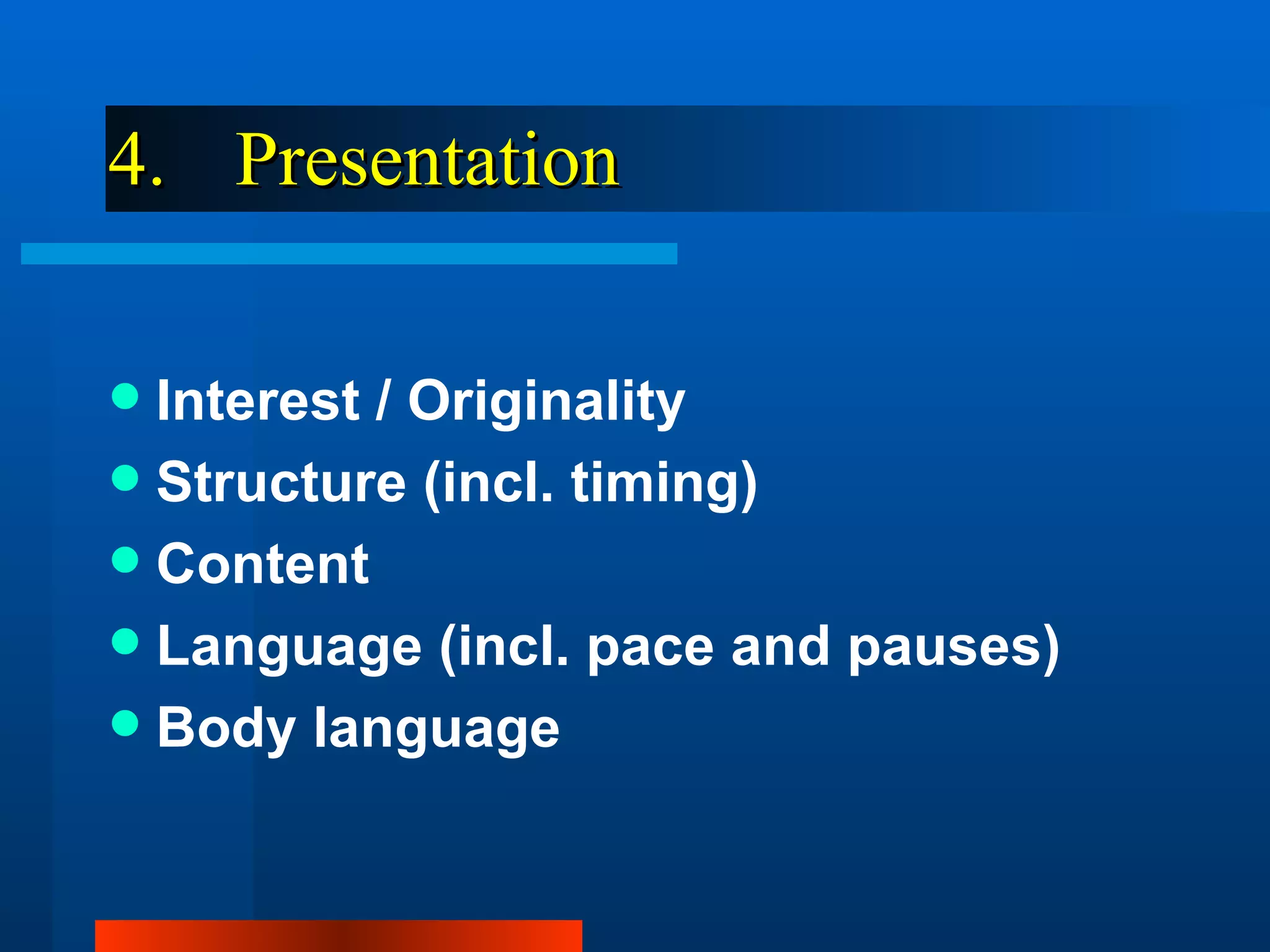 4. Presentation

- Interest / Originality
- Structure (incl. timing)
- Content
- Language (incl. pace and pauses)
- Body language